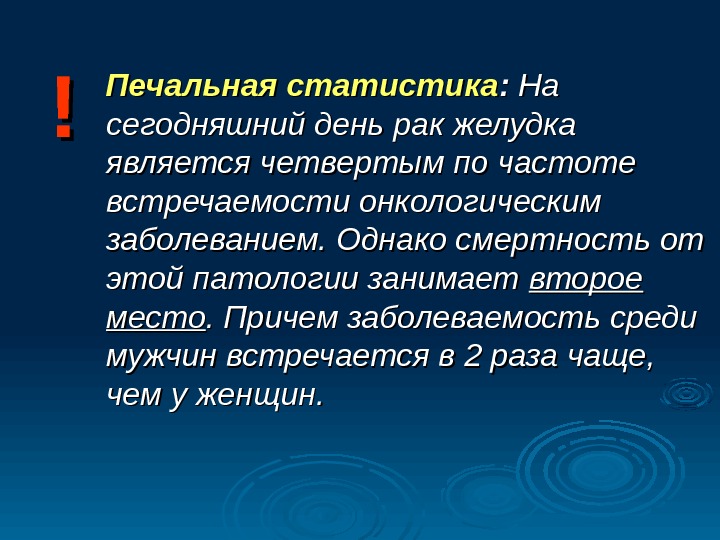 !

Печальная статистика: На сегодняшний день рак желудка является четвертым по частоте встречаемости онкологическим заболеванием. Однако смертность от этой патологии занимает второе место. Причем заболеваемость среди мужчин встречается в 2 раза чаще, чем у женщин.